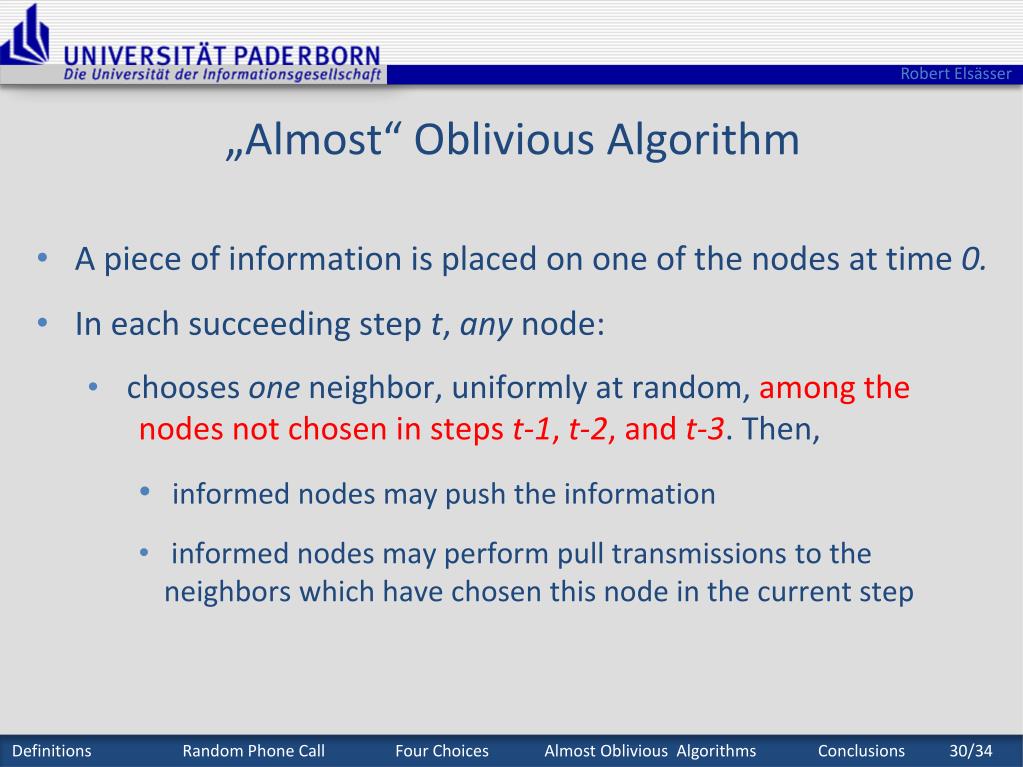 UNIVERSITÄT PADERBORN
Die Universität der Informationsgesellschaft

Robert Elsässer

„Almost“ Oblivious Algorithm

• A piece of information is placed on one of the nodes at time 0.

• In each succeeding step t, any node:

• chooses one neighbor, uniformly at random, among the nodes not chosen in steps t-1, t-2, and t-3. Then,

• informed nodes may push the information

• informed nodes may perform pull transmissions to the neighbors which have chosen this node in the current step

Definitions Random Phone Call Four Choices Almost Oblivious Algorithms Conclusions 30/34